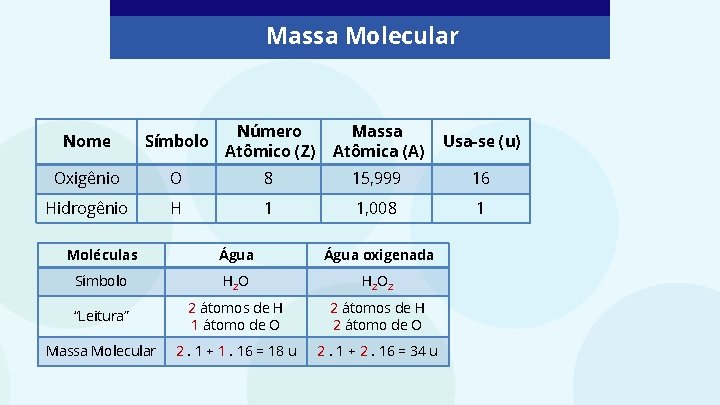 Massa Molecular

| Nome | Símbolo | Número Atômico (Z) | Massa Atômica (A) | Usa-se (u) |
|---|---|---|---|---|
| Oxigênio | O | 8 | 15,999 | 16 |
| Hidrogênio | H | 1 | 1,008 | 1 |

| Moléculas | Água | Água oxigenada |
|---|---|---|
| Símbolo | $H_2O$ | $H_2O_2$ |
| "Leitura" | 2 átomos de H 1 átomo de O | 2 átomos de H 2 átomo de O |
| Massa Molecular | 2 . 1 + 1 . 16 = 18 u | 2 . 1 + 2 . 16 = 34 u |